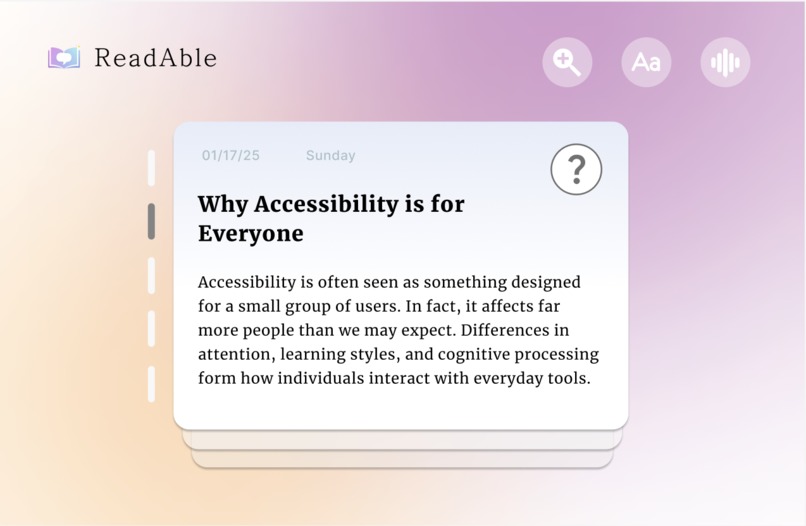 ReadAble

Aa

01/17/25 Sunday

?

Why Accessibility is for Everyone

Accessibility is often seen as something designed for a small group of users. In fact, it affects far more people than we may expect. Differences in attention, learning styles, and cognitive processing form how individuals interact with everyday tools.